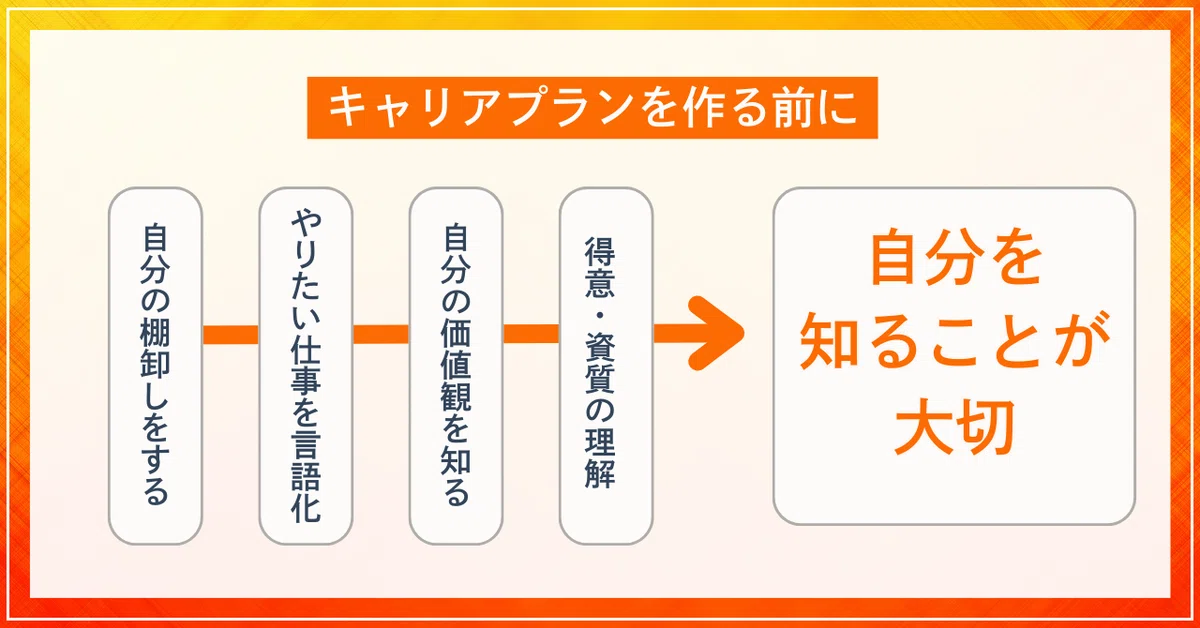 キャリアプランを作る前に

自分の棚卸しをする

やりたい仕事を言語化

自分の価値観を知る

得意・資質の理解

自分を知ることが大切